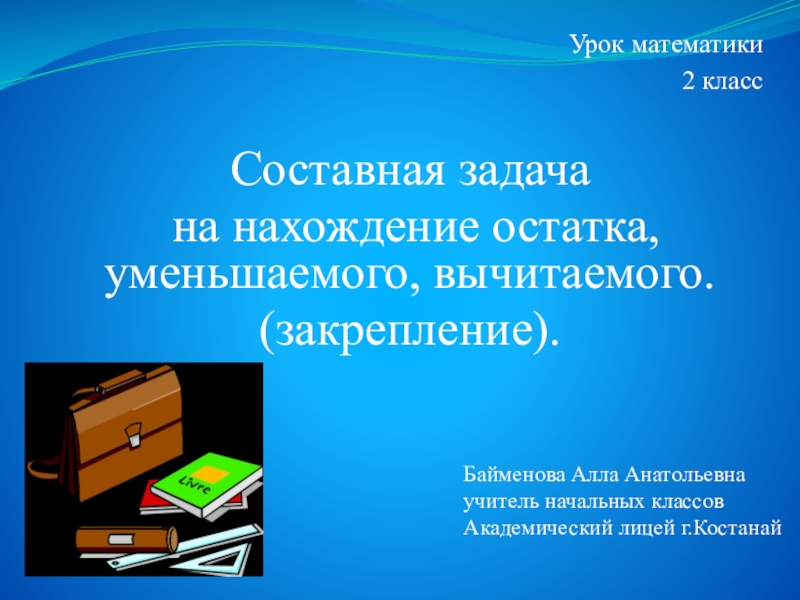 Урок математики
2 класс

Составная задача
на нахождение остатка, уменьшаемого, вычитаемого.
(закрепление).

Livre

Байменова Алла Анатольевна
учитель начальных классов
Академический лицей г.Костанай